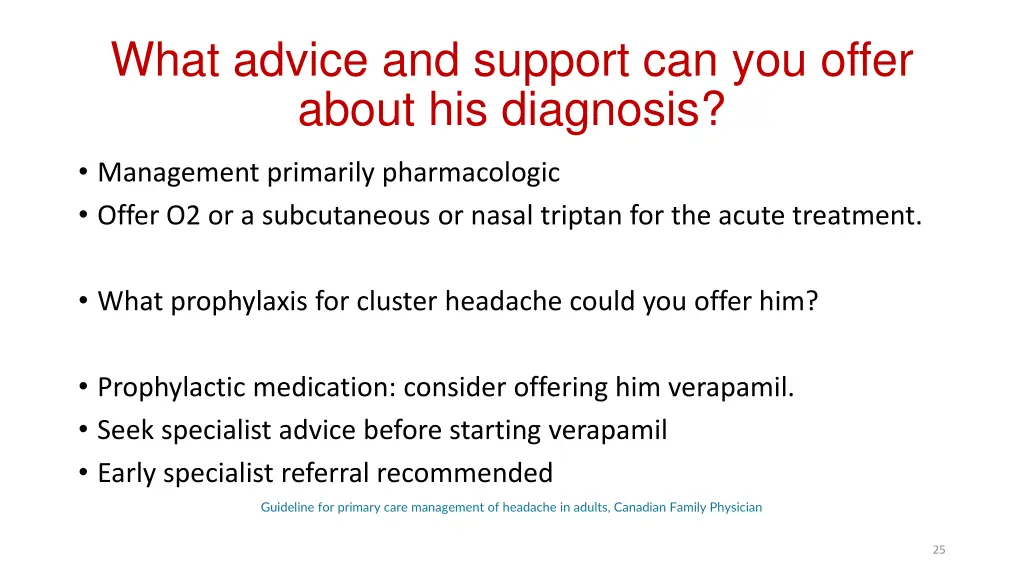 What advice and support can you offer about his diagnosis?

• Management primarily pharmacologic
• Offer O2 or a subcutaneous or nasal triptan for the acute treatment.

• What prophylaxis for cluster headache could you offer him?

• Prophylactic medication: consider offering him verapamil.
• Seek specialist advice before starting verapamil
• Early specialist referral recommended

Guideline for primary care management of headache in adults, Canadian Family Physician

25